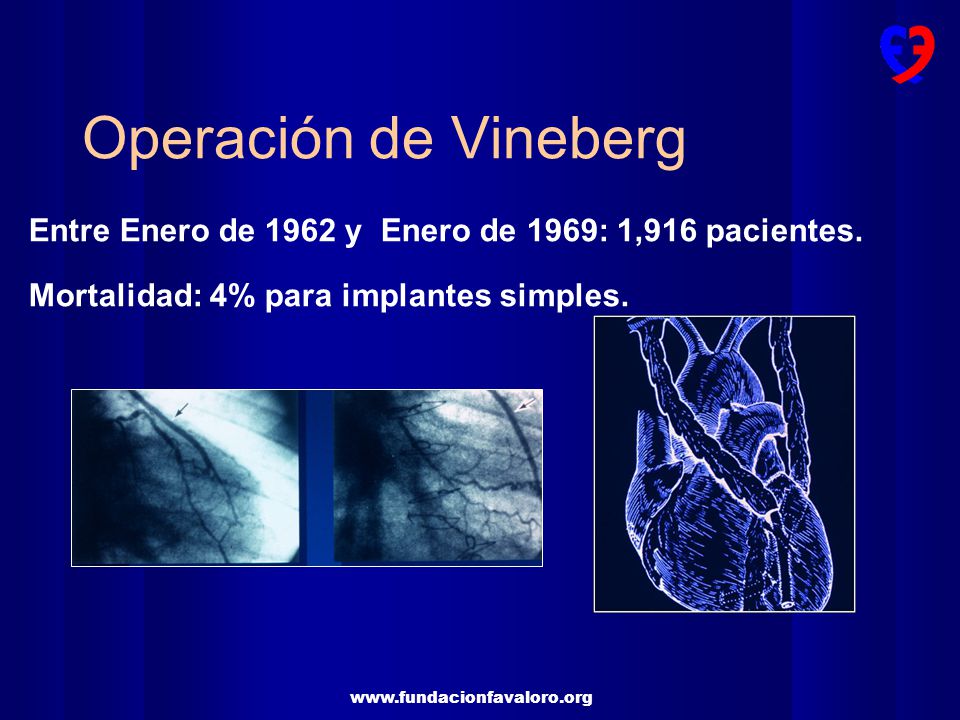 Operación de Vineberg

Entre Enero de 1962 y Enero de 1969: 1,916 pacientes.

Mortalidad: 4% para implantes simples.

www.fundacionfavaloro.org